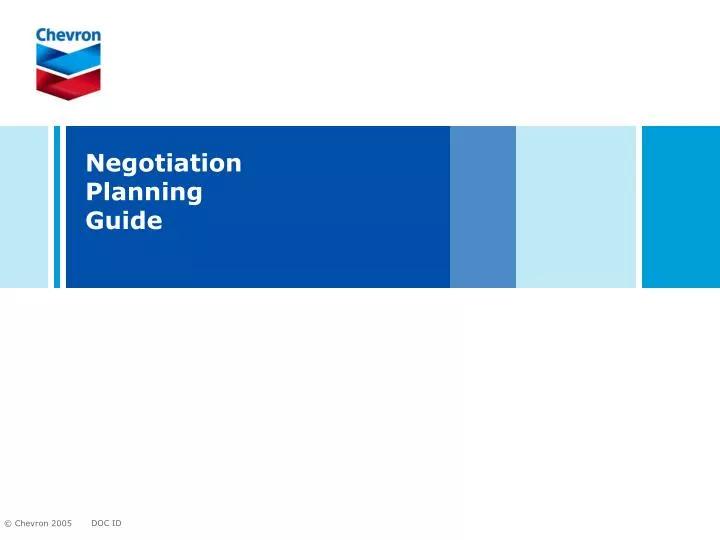 Chevron

Negotiation Planning Guide

© Chevron 2005 DOC ID